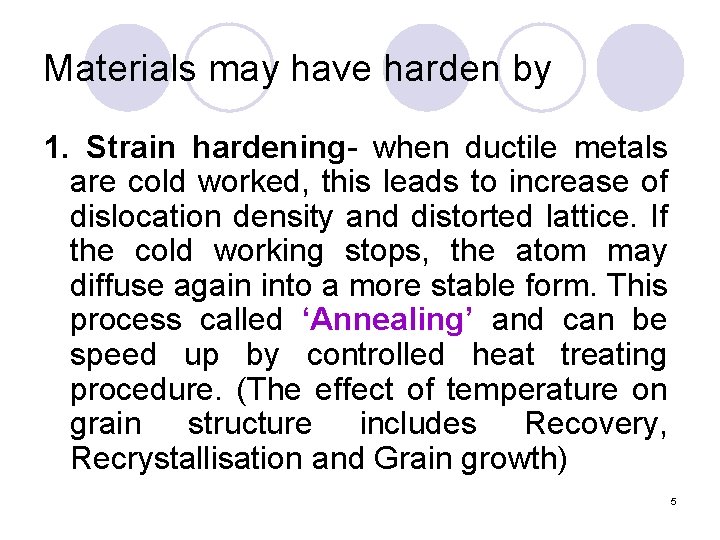 Materials may have harden by

1. Strain hardening- when ductile metals are cold worked, this leads to increase of dislocation density and distorted lattice. If the cold working stops, the atom may diffuse again into a more stable form. This process called ‘Annealing’ and can be speed up by controlled heat treating procedure. (The effect of temperature on grain structure includes Recovery, Recrystallisation and Grain growth)

5